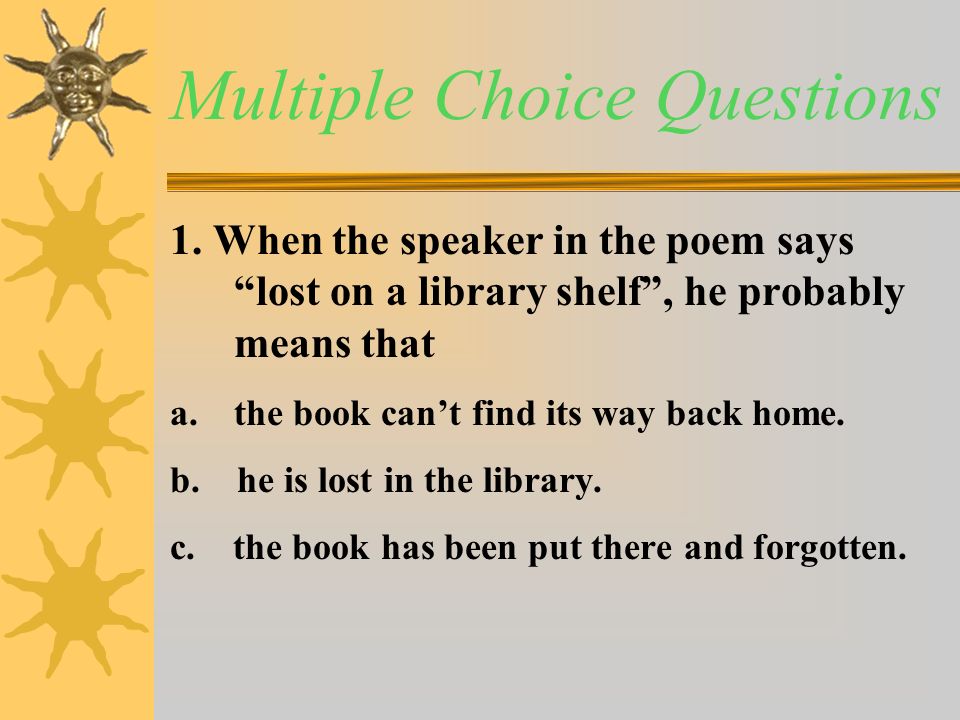 Multiple Choice Questions

1. When the speaker in the poem says “lost on a library shelf”, he probably means that

a. the book can’t find its way back home.

b. he is lost in the library.

c. the book has been put there and forgotten.